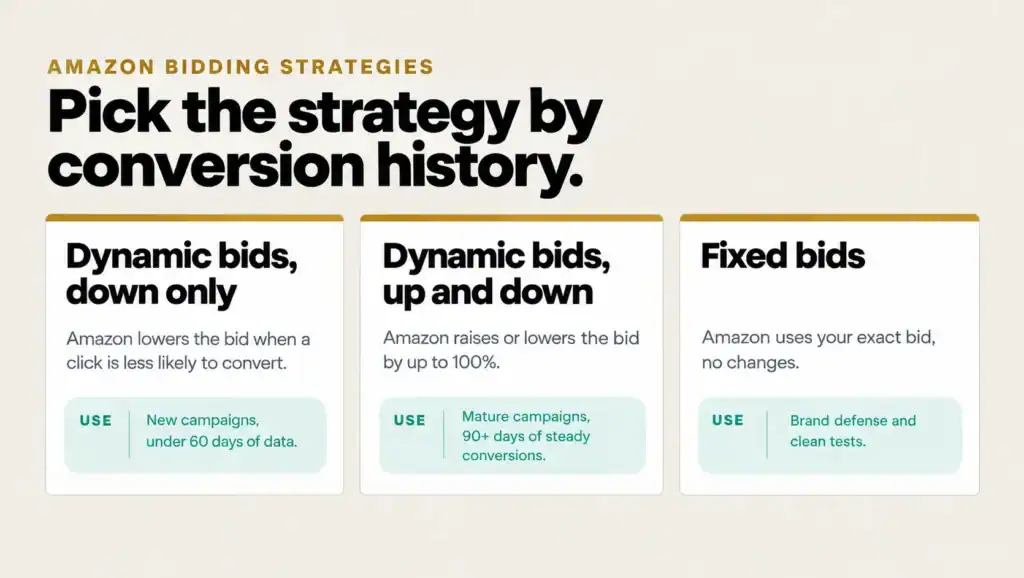 AMAZON BIDDING STRATEGIES

Pick the strategy by conversion history.

Dynamic bids, down only

Amazon lowers the bid when a click is less likely to convert.

USE

New campaigns, under 60 days of data.

Dynamic bids, up and down

Amazon raises or lowers the bid by up to 100%.

USE

Mature campaigns, 90+ days of steady conversions.

Fixed bids

Amazon uses your exact bid, no changes.

USE

Brand defense and clean tests.